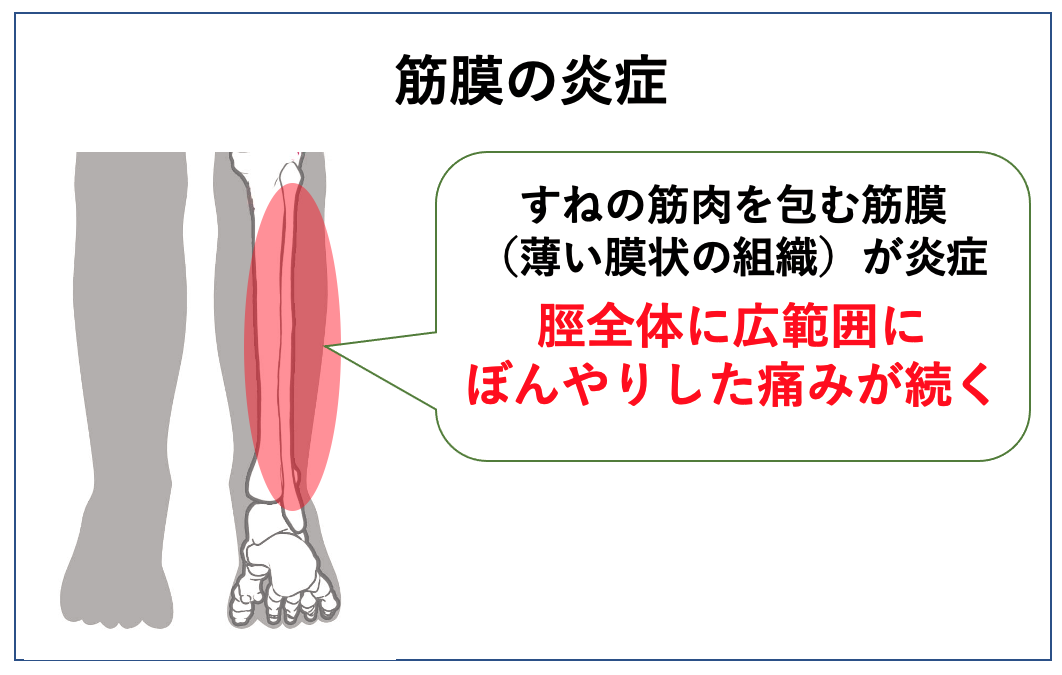 筋膜の炎症

すねの筋肉を包む筋膜（薄い膜状の組織）が炎症

脛全体に広範囲にぼんやりした痛みが続く